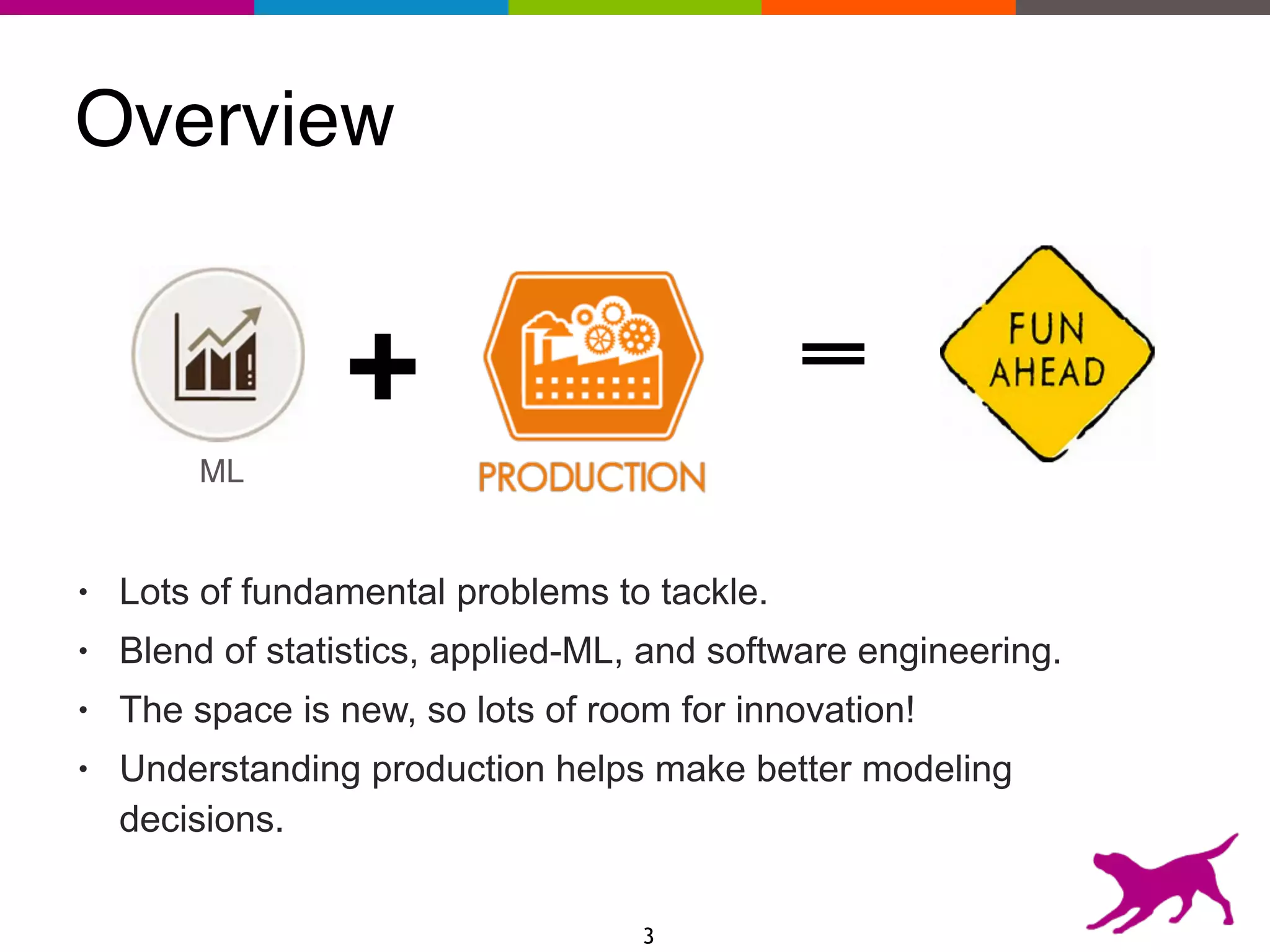 Overview

ML + PRODUCTION = FUN AHEAD

• Lots of fundamental problems to tackle.
• Blend of statistics, applied-ML, and software engineering.
• The space is new, so lots of room for innovation!
• Understanding production helps make better modeling decisions.

3